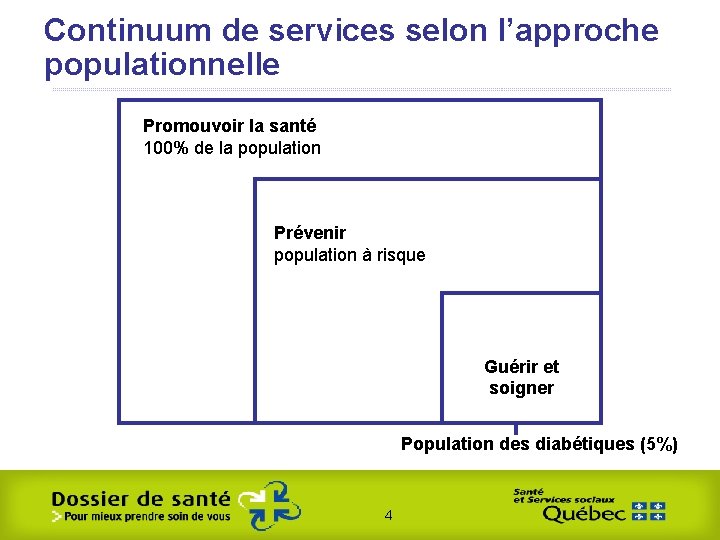 Continuum de services selon l'approche populationnelle

Promouvoir la santé
100% de la population

Prévenir
population à risque

Guérir et soigner

Population des diabétiques (5%)

Dossier de santé
> Pour mieux prendre soin de vous

4

Santé et Services sociaux
Québec